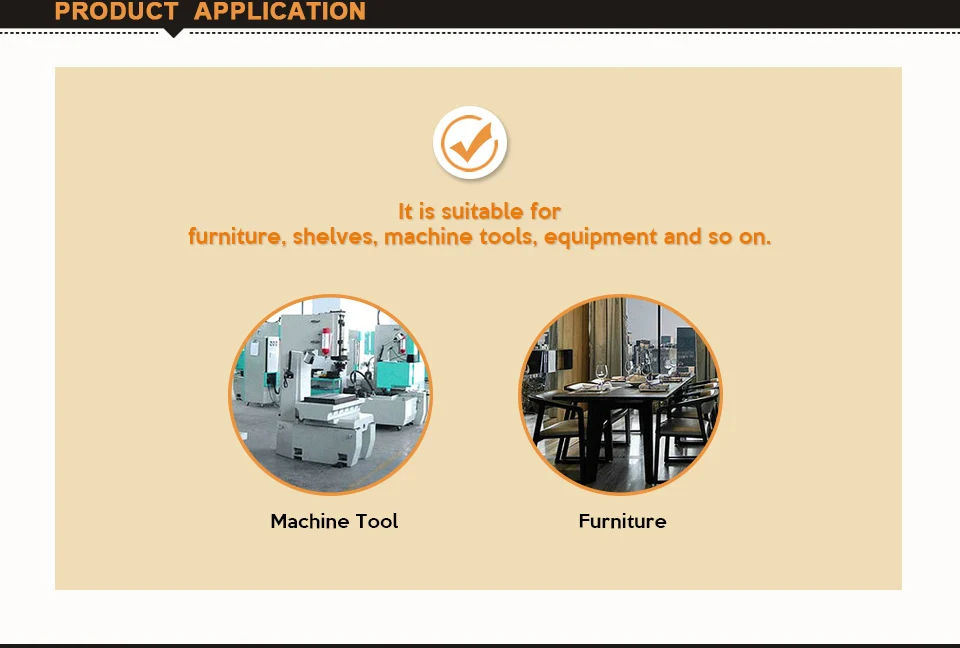 PRODUCT APPLICATION

It is suitable for
furniture, shelves, machine tools, equipment and so on.

Machine Tool

Furniture